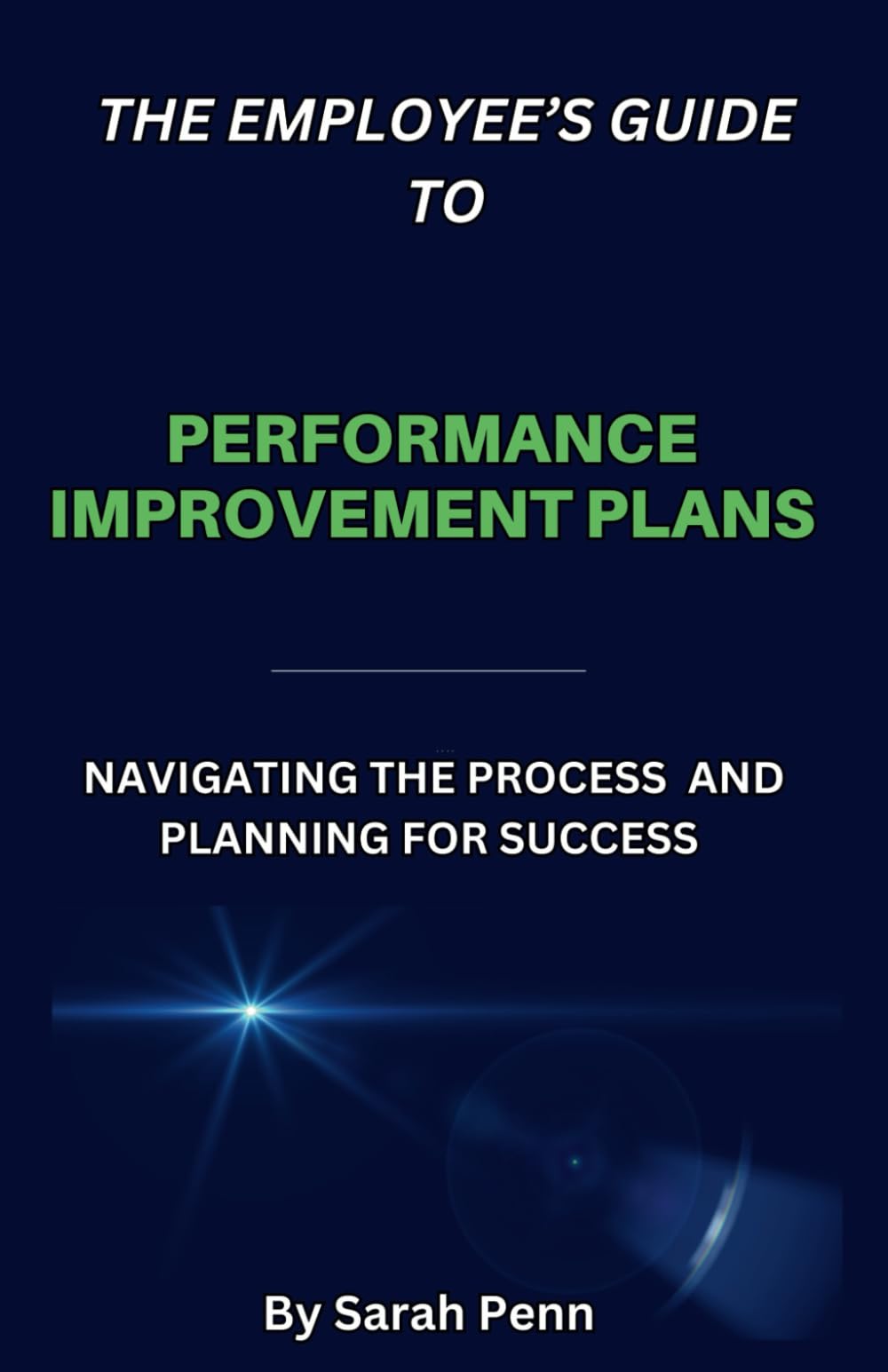 THE EMPLOYEE'S GUIDE TO

PERFORMANCE IMPROVEMENT PLANS

NAVIGATING THE PROCESS AND PLANNING FOR SUCCESS

By Sarah Penn